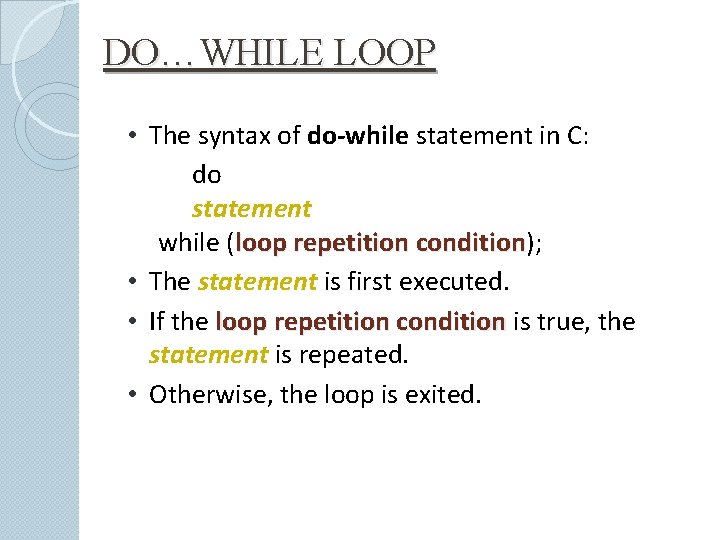 DO…WHILE LOOP

• The syntax of do-while statement in C:

do

statement

while (loop repetition condition);

• The statement is first executed.

• If the loop repetition condition is true, the statement is repeated.

• Otherwise, the loop is exited.